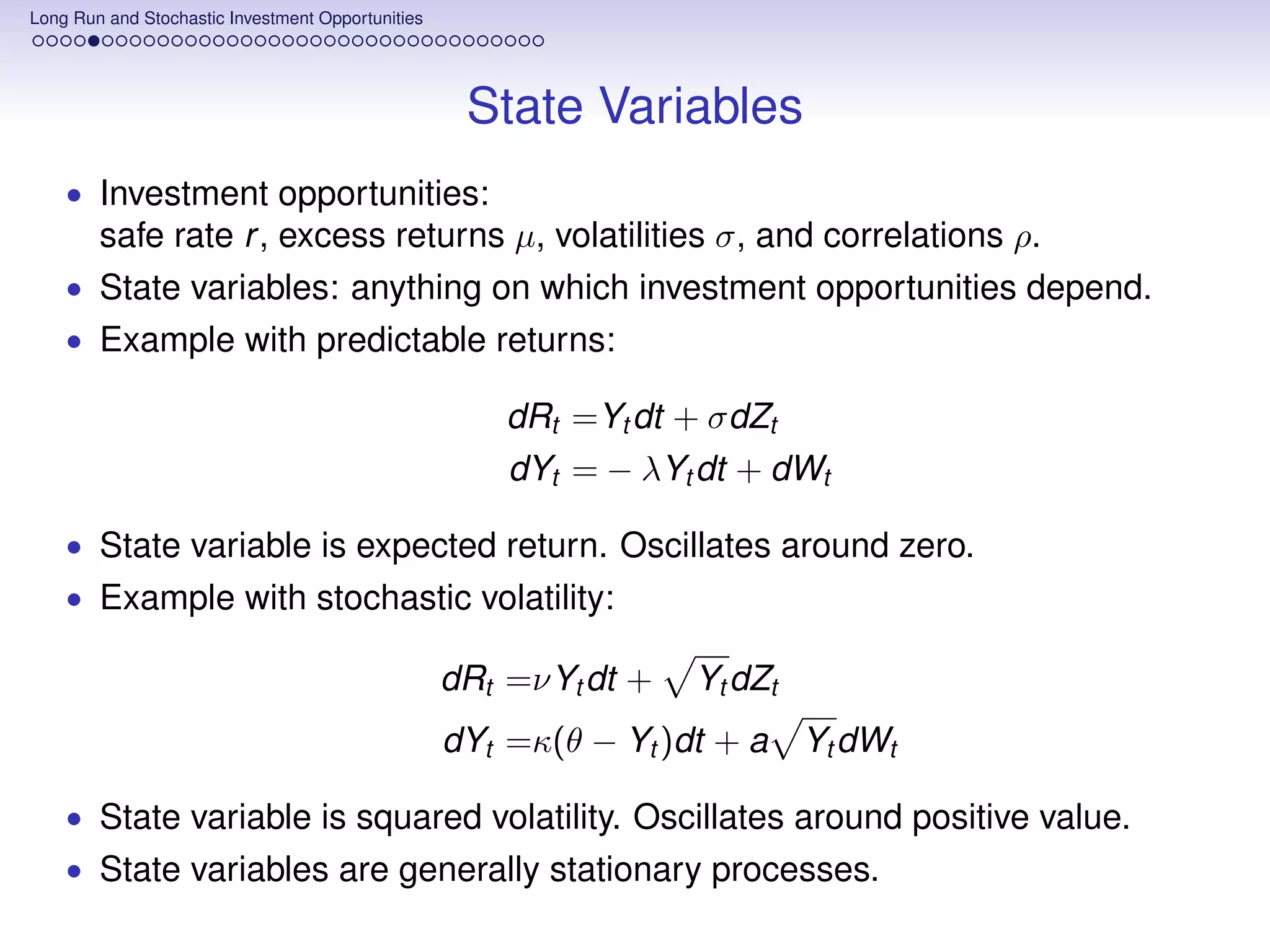 Long Run and Stochastic Investment Opportunities

State Variables

• Investment opportunities:
safe rate $r$, excess returns $\mu$, volatilities $\sigma$, and correlations $\rho$.
• State variables: anything on which investment opportunities depend.
• Example with predictable returns:

$dR_t = Y_t dt + \sigma dZ_t$
$dY_t = -\lambda Y_t dt + dW_t$

• State variable is expected return. Oscillates around zero.
• Example with stochastic volatility:

$dR_t = \nu Y_t dt + \sqrt{Y_t} dZ_t$
$dY_t = \kappa(\theta - Y_t)dt + a\sqrt{Y_t} dW_t$

• State variable is squared volatility. Oscillates around positive value.
• State variables are generally stationary processes.